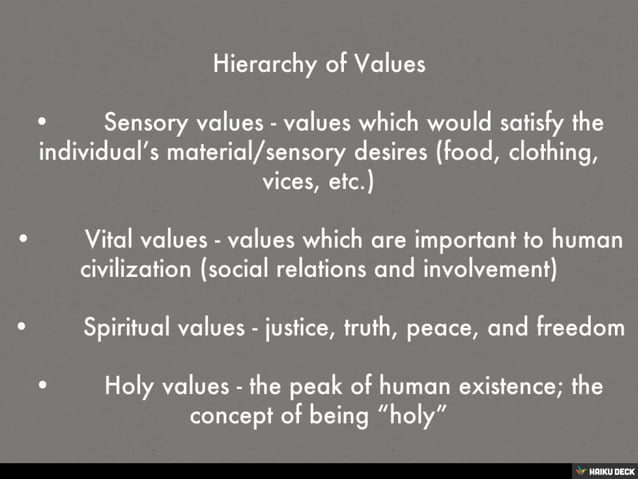 Hierarchy of Values

• Sensory values - values which would satisfy the individual's material/sensory desires (food, clothing, vices, etc.)

• Vital values - values which are important to human civilization (social relations and involvement)

• Spiritual values - justice, truth, peace, and freedom

• Holy values - the peak of human existence; the concept of being "holy"

HAIKU DECK